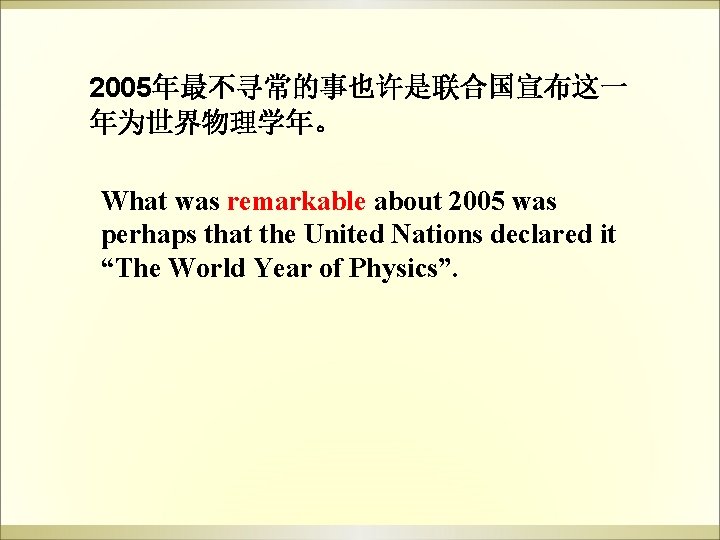 2005年最不寻常的事也许是联合国宣布这一年为世界物理学年。

What was remarkable about 2005 was perhaps that the United Nations declared it “The World Year of Physics”.